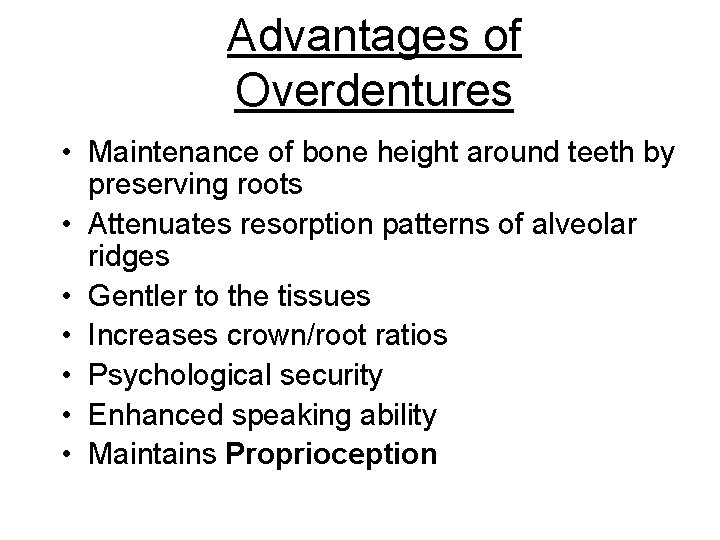 Advantages of Overdentures

• Maintenance of bone height around teeth by preserving roots
• Attenuates resorption patterns of alveolar ridges
• Gentler to the tissues
• Increases crown/root ratios
• Psychological security
• Enhanced speaking ability
• Maintains Proprioception